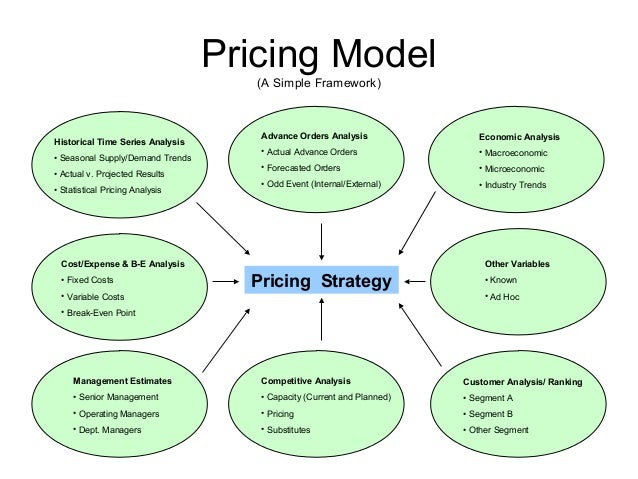 Pricing Model
(A Simple Framework)

Historical Time Series Analysis
• Seasonal Supply/Demand Trends
• Actual v. Projected Results
• Statistical Pricing Analysis

Advance Orders Analysis
• Actual Advance Orders
• Forecasted Orders
• Odd Event (Internal/External)

Economic Analysis
• Macroeconomic
• Microeconomic
• Industry Trends

Cost/Expense & B-E Analysis
• Fixed Costs
• Variable Costs
• Break-Even Point

Pricing Strategy

Other Variables
• Known
• Ad Hoc

Management Estimates
• Senior Management
• Operating Managers
• Dept. Managers

Competitive Analysis
• Capacity (Current and Planned)
• Pricing
• Substitutes

Customer Analysis/ Ranking
• Segment A
• Segment B
• Other Segment